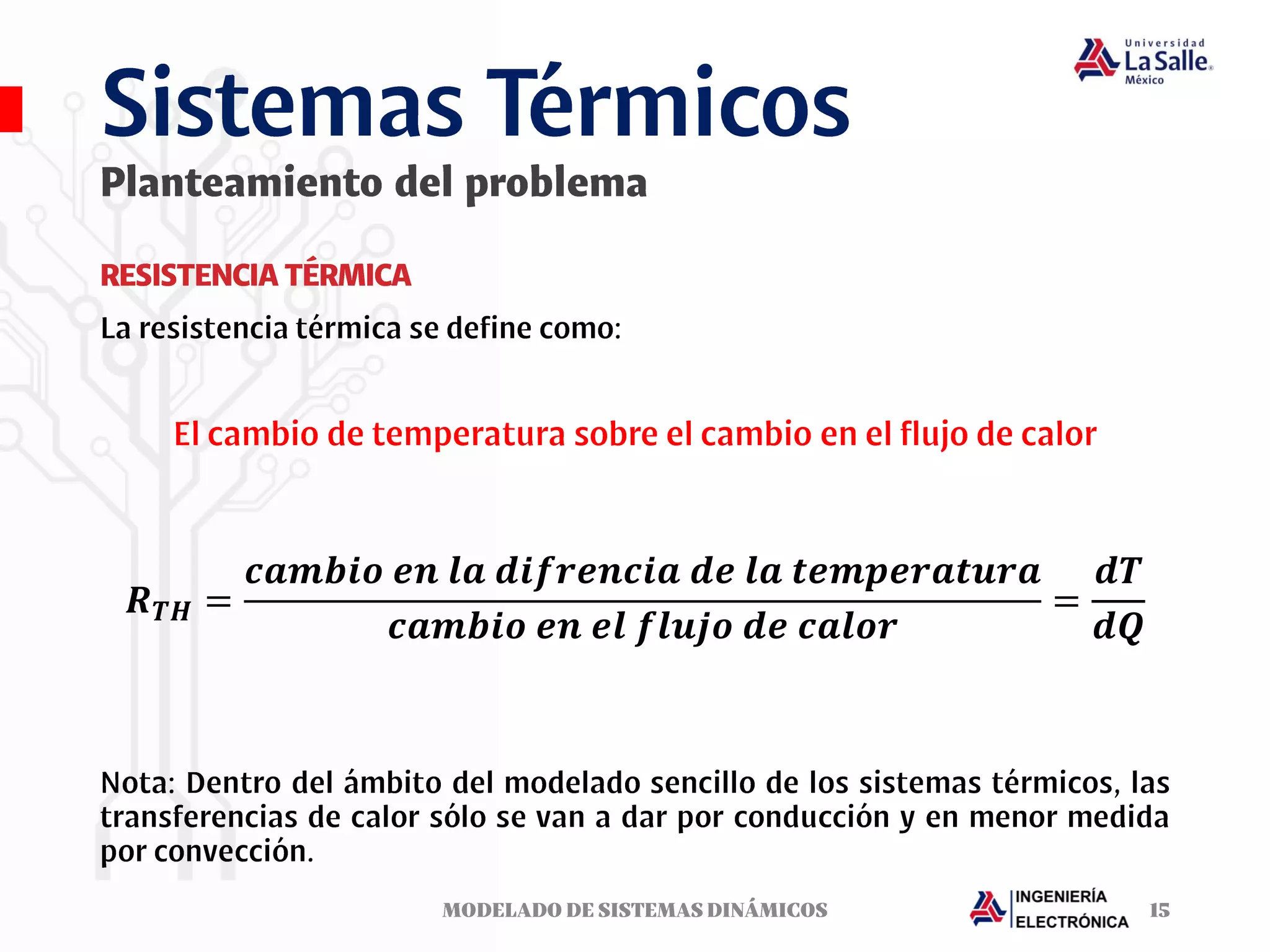 Universidad La Salle México

Sistemas Térmicos

Planteamiento del problema

RESISTENCIA TÉRMICA

La resistencia térmica se define como:

El cambio de temperatura sobre el cambio en el flujo de calor

$R_{TH} = \frac{cambio\ en\ la\ difrencia\ de\ la\ temperatura}{cambio\ en\ el\ flujo\ de\ calor} = \frac{dT}{dQ}$

Nota: Dentro del ámbito del modelado sencillo de los sistemas térmicos, las transferencias de calor sólo se van a dar por conducción y en menor medida por convección.

MODELADO DE SISTEMAS DINÁMICOS

INGENIERÍA ELECTRÓNICA

15